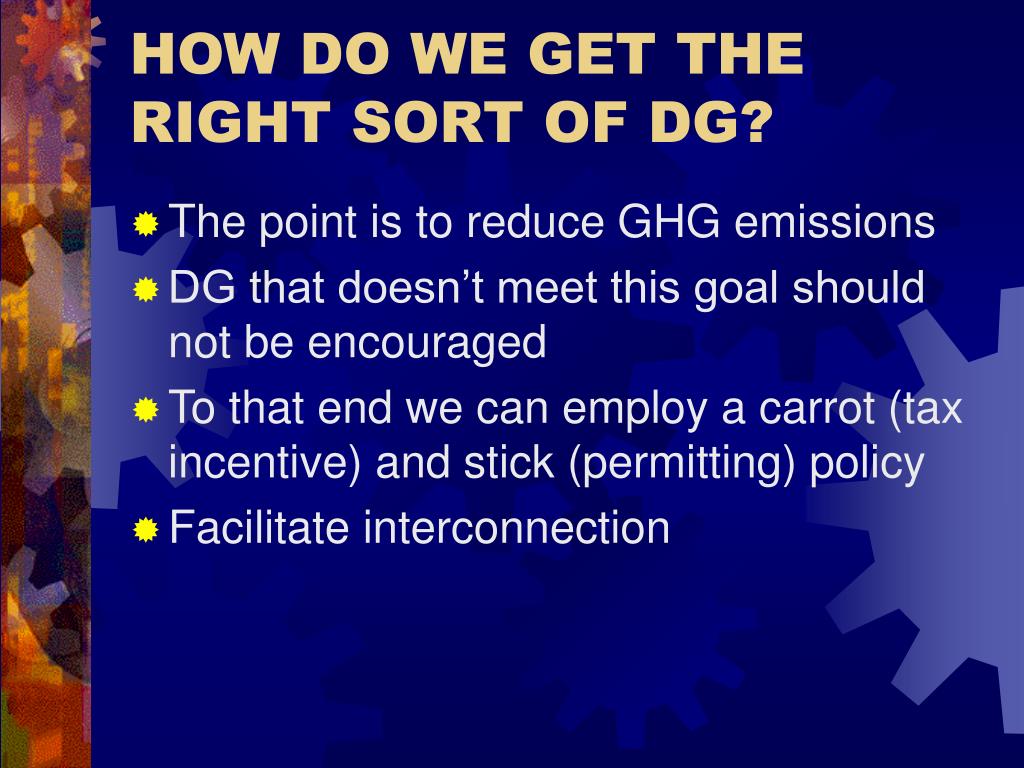 HOW DO WE GET THE RIGHT SORT OF DG?

The point is to reduce GHG emissions

DG that doesn’t meet this goal should not be encouraged

To that end we can employ a carrot (tax incentive) and stick (permitting) policy

Facilitate interconnection